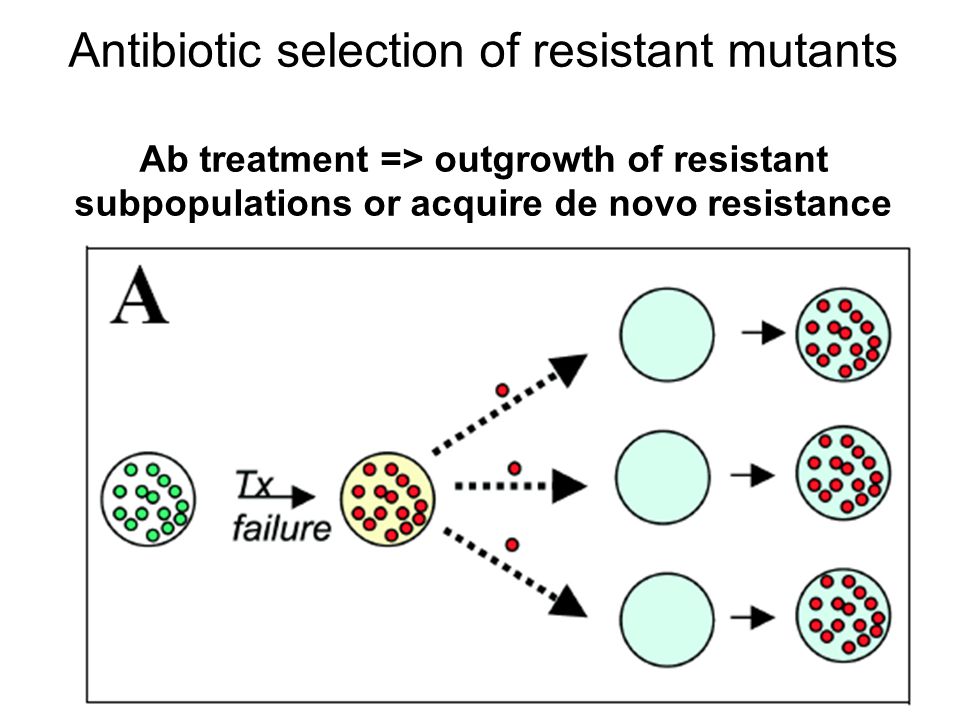 Antibiotic selection of resistant mutants

Ab treatment => outgrowth of resistant subpopulations or acquire de novo resistance

A

Tx
failure